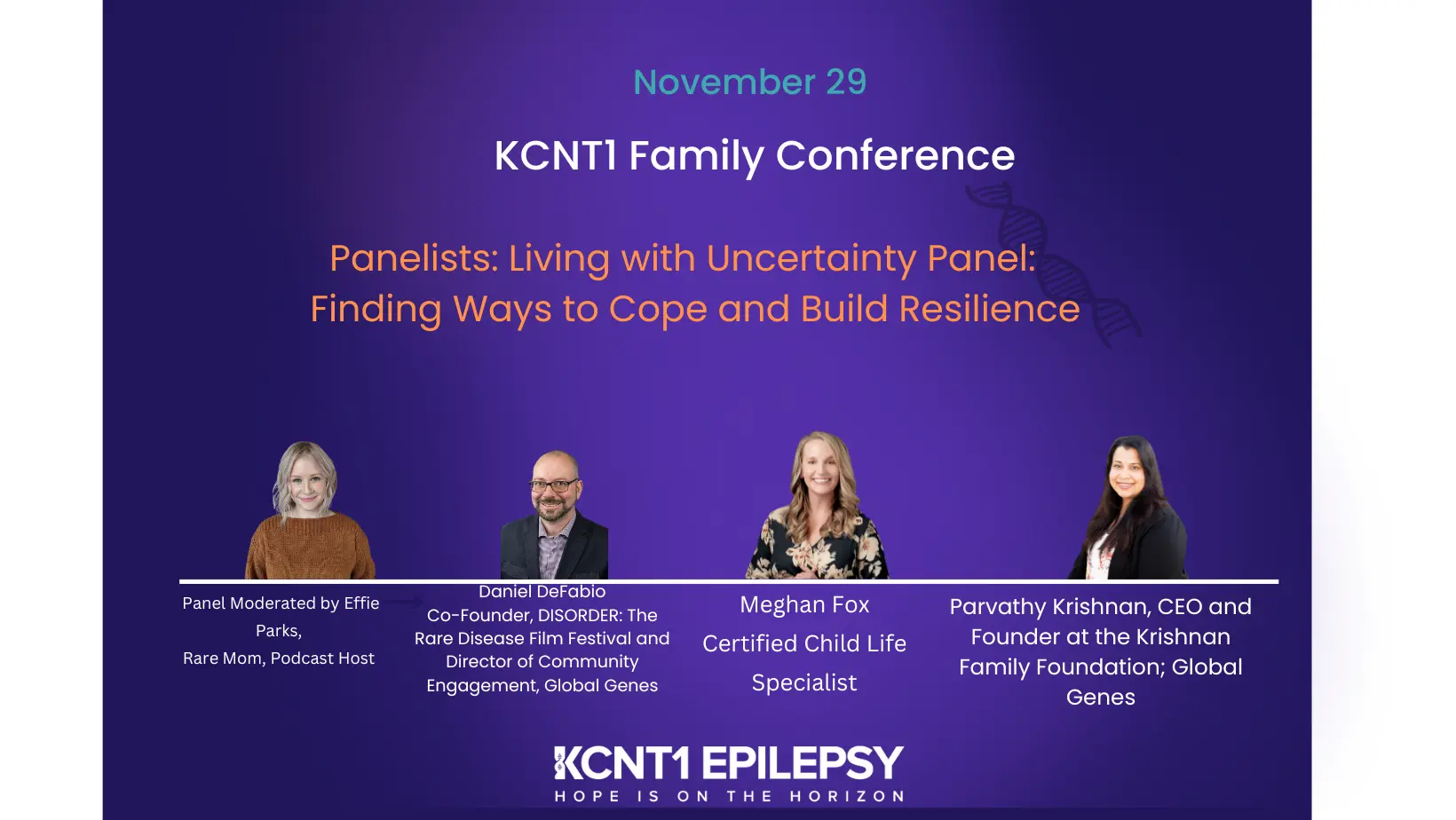 November 29

KCNT1 Family Conference

Panelists: Living with Uncertainty Panel: Finding Ways to Cope and Build Resilience

Panel Moderated by Effie Parks, Rare Mom, Podcast Host

Daniel DeFabio
Co-Founder, DISORDER: The Rare Disease Film Festival and Director of Community Engagement, Global Genes

Meghan Fox
Certified Child Life Specialist

Parvathy Krishnan, CEO and Founder at the Krishnan Family Foundation; Global Genes

KCNT1 EPILEPSY
HOPE IS ON THE HORIZON